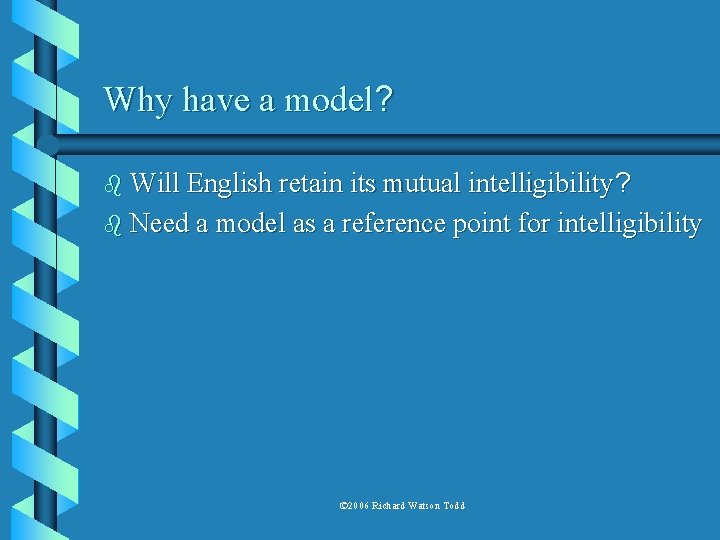 Why have a model?

Will English retain its mutual intelligibility?

Need a model as a reference point for intelligibility

©2006 Richard Watson Todd